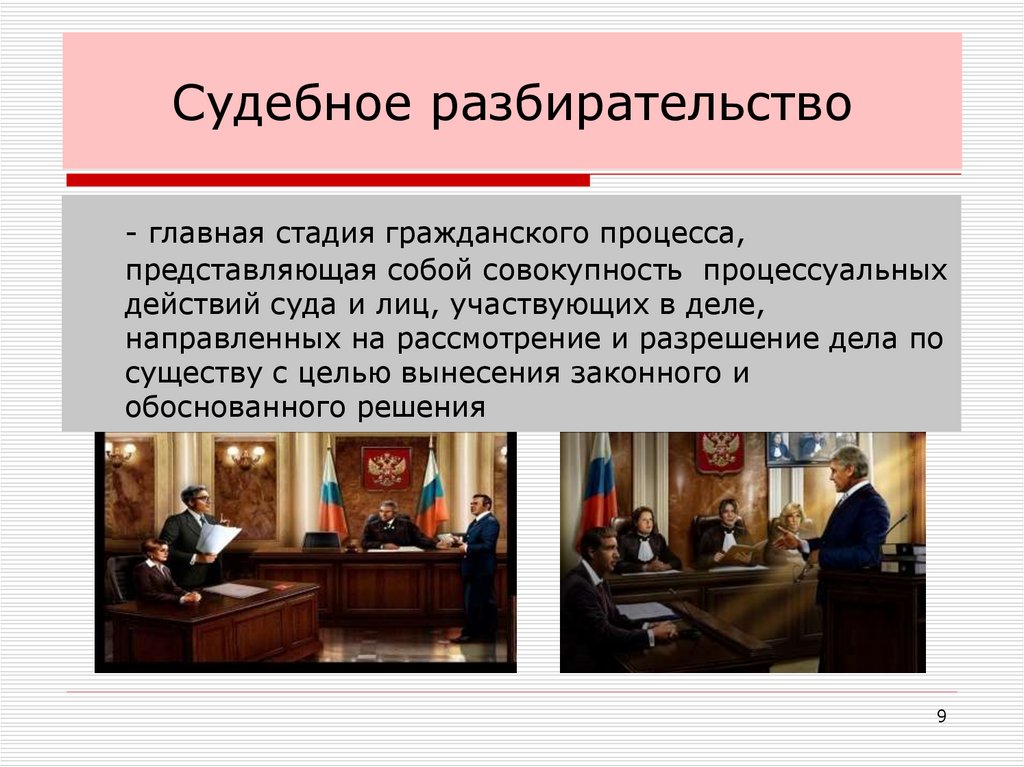 Судебное разбирательство

- главная стадия гражданского процесса, представляющая собой совокупность процессуальных действий суда и лиц, участвующих в деле, направленных на рассмотрение и разрешение дела по существу с целью вынесения законного и обоснованного решения

9